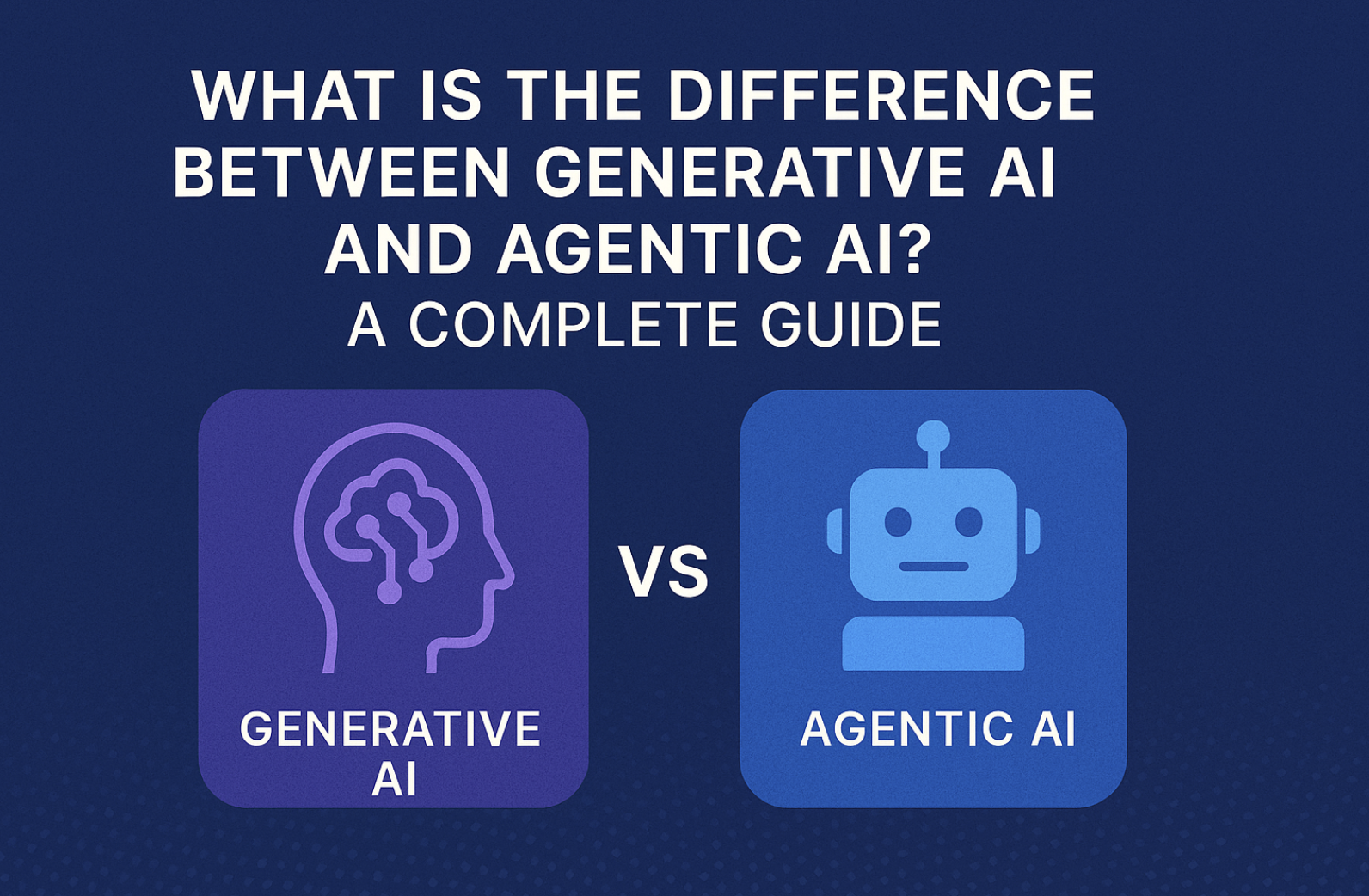 WHAT IS THE DIFFERENCE BETWEEN GENERATIVE AI AND AGENTIC AI?
A COMPLETE GUIDE

GENERATIVE AI

VS

AGENTIC AI